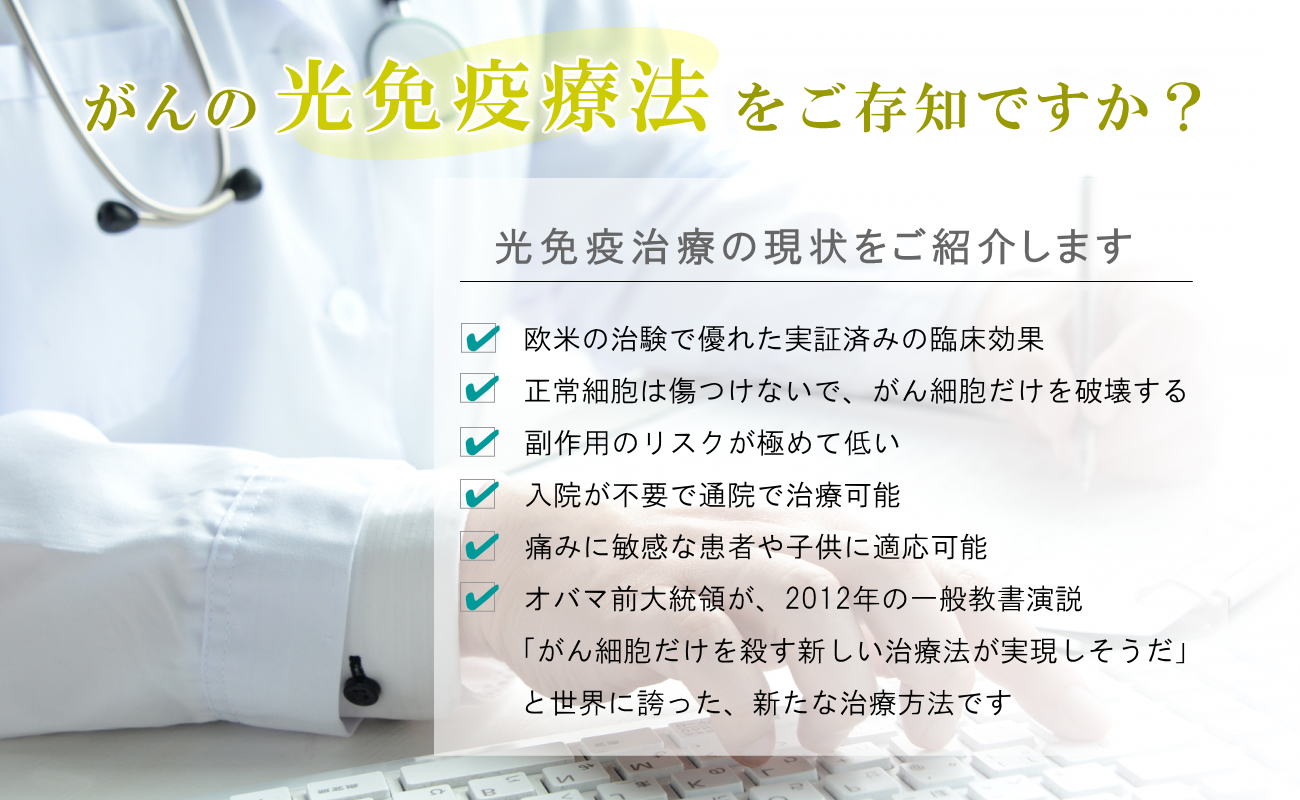 がんの光免疫療法をご存知ですか？

光免疫治療の現状をご紹介します

欧米の治験で優れた実証済みの臨床効果

正常細胞は傷つけないで、がん細胞だけを破壊する

副作用のリスクが極めて低い

入院が不要で通院で治療可能

痛みに敏感な患者や子供に適応可能

オバマ前大統領が、2012年の一般教書演説「がん細胞だけを殺す新しい治療法が実現しそうだ」と世界に誇った、新たな治療方法です